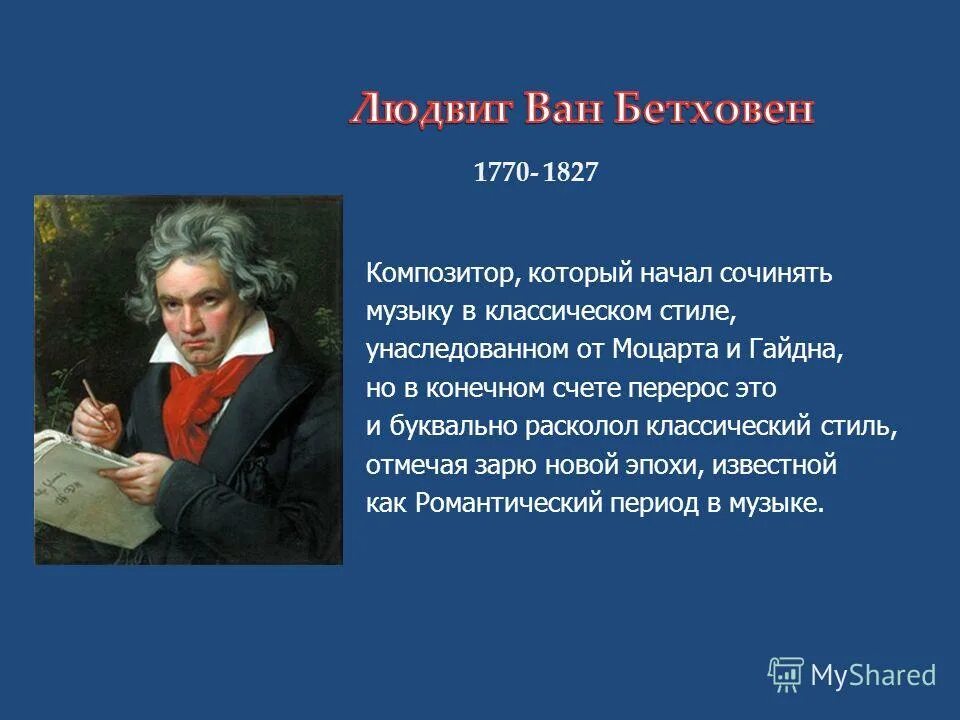 Людвиг Ван Бетховен

1770- 1827

Композитор, который начал сочинять музыку в классическом стиле, унаследованном от Моцарта и Гайдна, но в конечном счете перерос это и буквально расколол классический стиль, отмечая зарю новой эпохи, известной как Романтический период в музыке.

MyShared